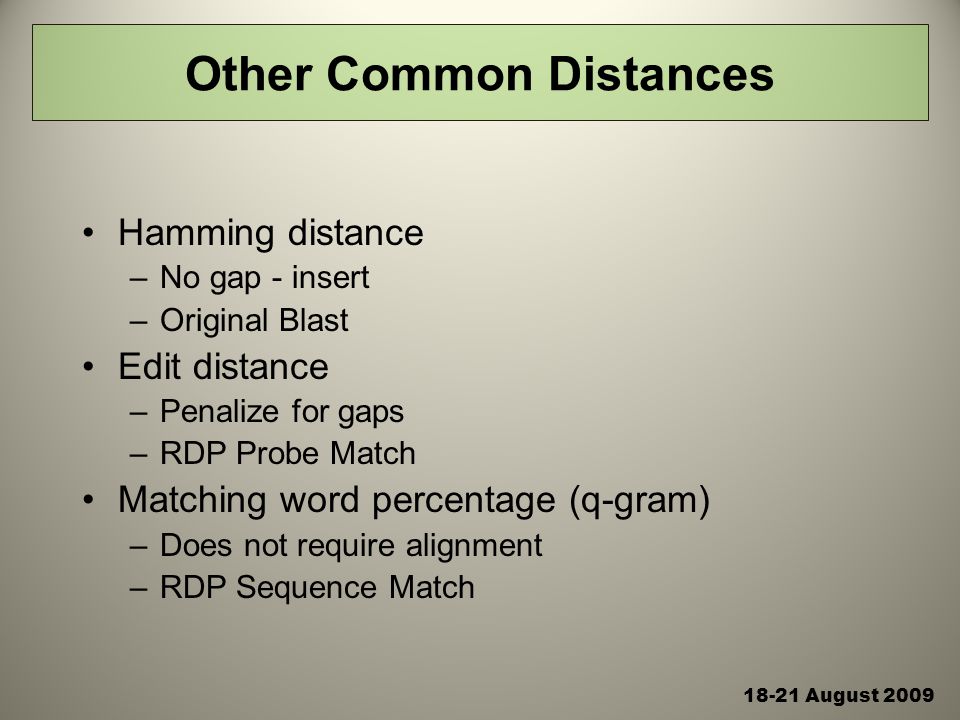 Other Common Distances

• Hamming distance
– No gap - insert
– Original Blast
• Edit distance
– Penalize for gaps
– RDP Probe Match
• Matching word percentage (q-gram)
– Does not require alignment
– RDP Sequence Match

18-21 August 2009